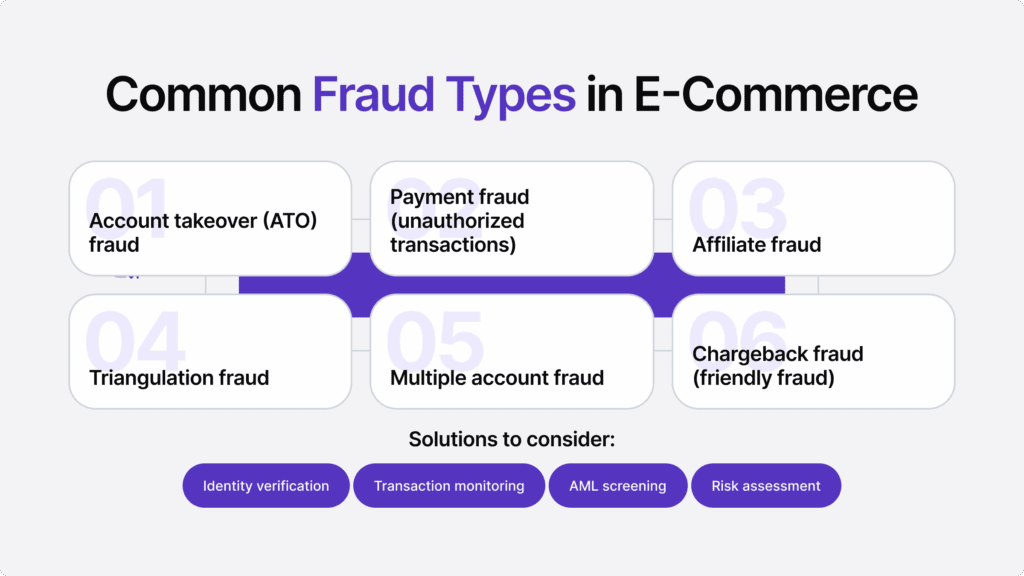 Common Fraud Types in E-Commerce

01
Account takeover (ATO) fraud

02
Payment fraud (unauthorized transactions)

03
Affiliate fraud

04
Triangulation fraud

05
Multiple account fraud

06
Chargeback fraud (friendly fraud)

Solutions to consider:

Identity verification

Transaction monitoring

AML screening

Risk assessment